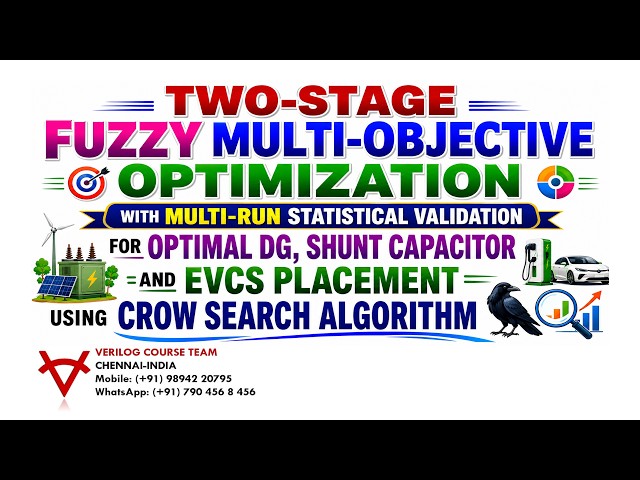 TWO-STAGE
FUZZY MULTI-OBJECTIVE
OPTIMIZATION
WITH MULTI-RUN STATISTICAL VALIDATION
FOR OPTIMAL DG, SHUNT CAPACITOR
AND EVCS PLACEMENT
USING CROW SEARCH ALGORITHM

VERILOG COURSE TEAM
CHENNAI-INDIA
Mobile: (+91) 98942 20795
WhatsApp: (+91) 790 456 8 456